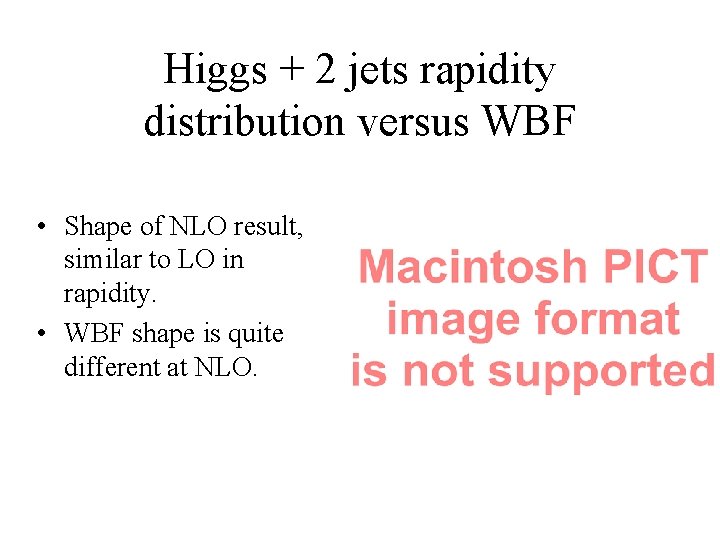 Higgs + 2 jets rapidity distribution versus WBF

• Shape of NLO result, similar to LO in rapidity.
• WBF shape is quite different at NLO.

Macintosh PICT image format is not supported